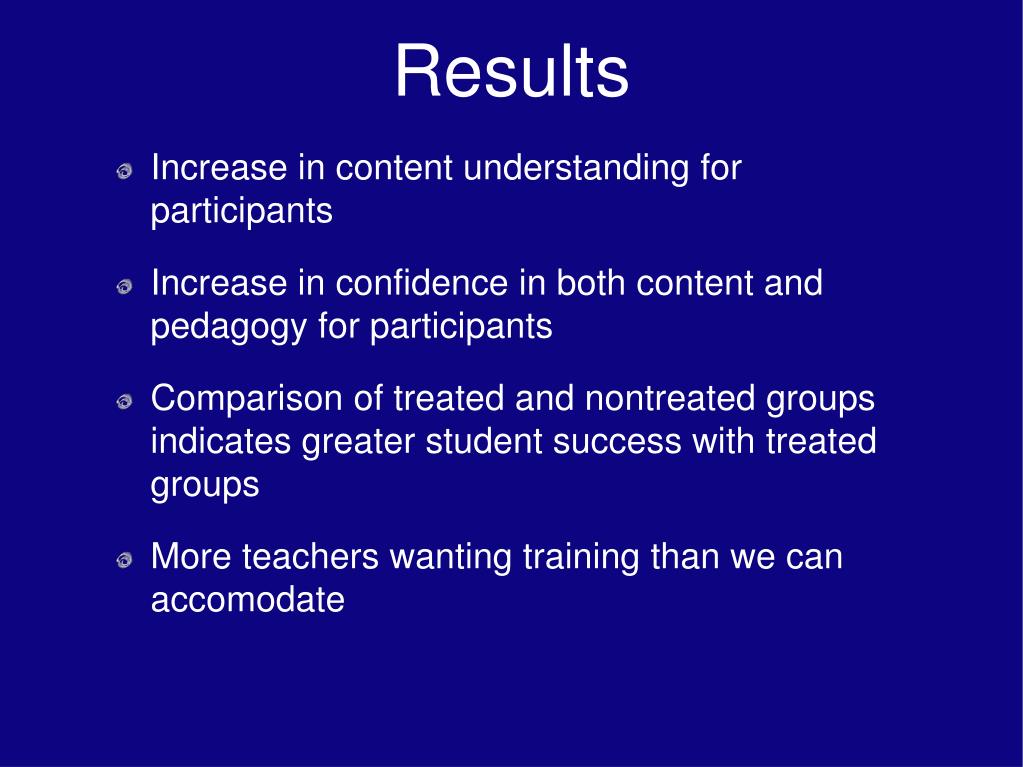 Results

Increase in content understanding for participants

Increase in confidence in both content and pedagogy for participants

Comparison of treated and nontreated groups indicates greater student success with treated groups

More teachers wanting training than we can accomodate